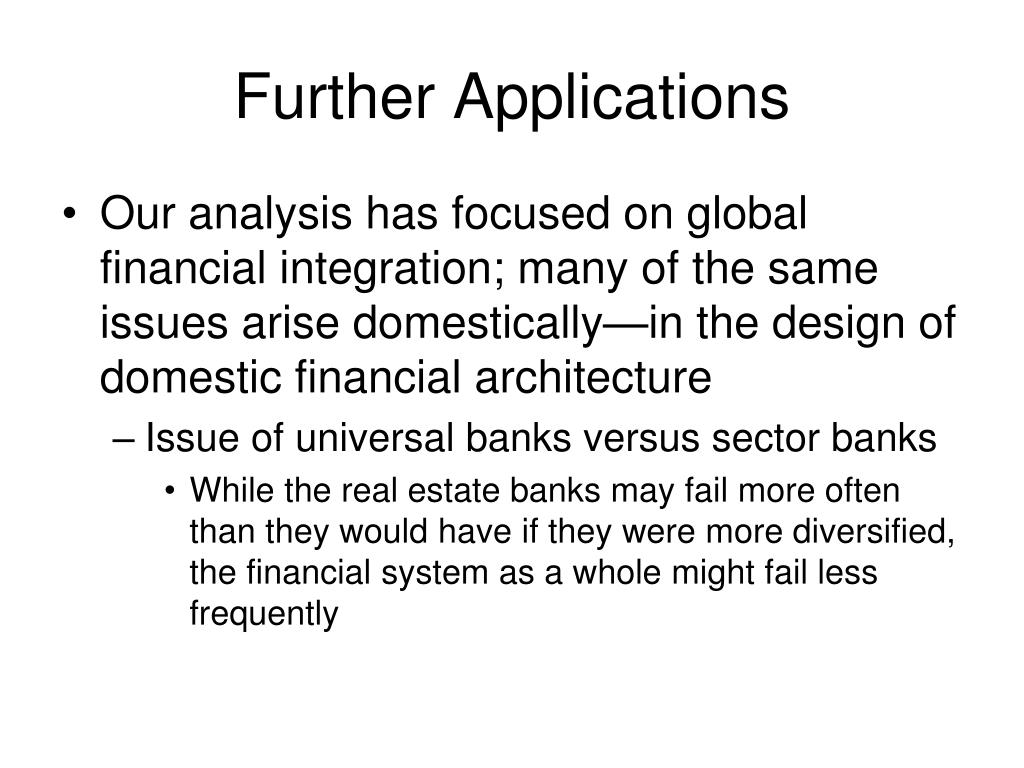 Further Applications

• Our analysis has focused on global financial integration; many of the same issues arise domestically—in the design of domestic financial architecture

– Issue of universal banks versus sector banks

• While the real estate banks may fail more often than they would have if they were more diversified, the financial system as a whole might fail less frequently